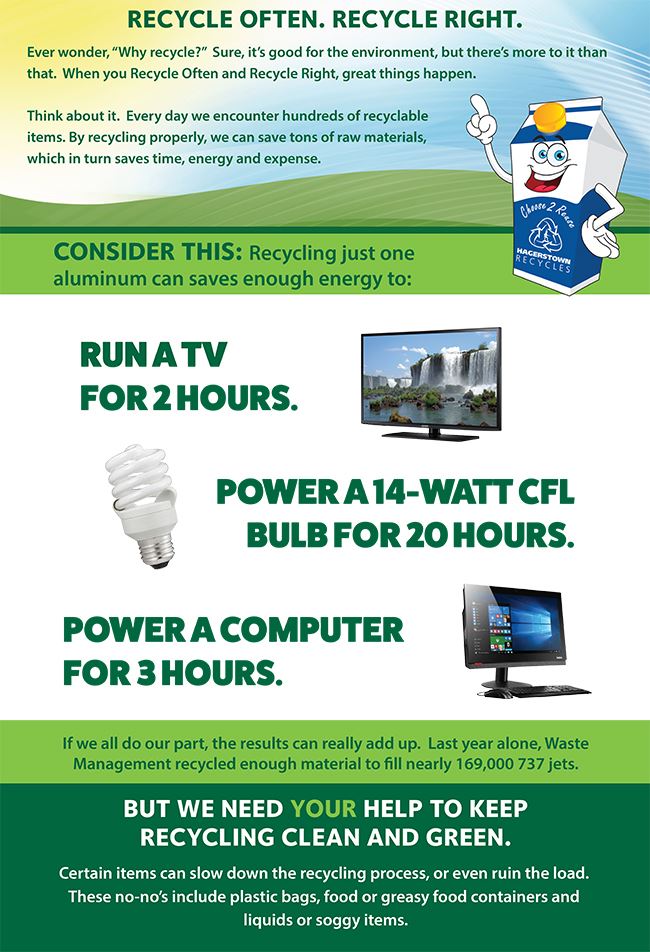 RECYCLE OFTEN. RECYCLE RIGHT.

Ever wonder, "Why recycle?" Sure, it's good for the environment, but there's more to it than that. When you Recycle Often and Recycle Right, great things happen.

Think about it. Every day we encounter hundreds of recyclable items. By recycling properly, we can save tons of raw materials, which in turn saves time, energy and expense.

Choose 2 Reuse
HAGERSTOWN RECYCLES

CONSIDER THIS: Recycling just one aluminum can saves enough energy to:

RUN A TV FOR 2 HOURS.

POWER A 14-WATT CFL BULB FOR 20 HOURS.

POWER A COMPUTER FOR 3 HOURS.

If we all do our part, the results can really add up. Last year alone, Waste Management recycled enough material to fill nearly 169,000 737 jets.

BUT WE NEED YOUR HELP TO KEEP RECYCLING CLEAN AND GREEN.

Certain items can slow down the recycling process, or even ruin the load. These no-no's include plastic bags, food or greasy food containers and liquids or soggy items.